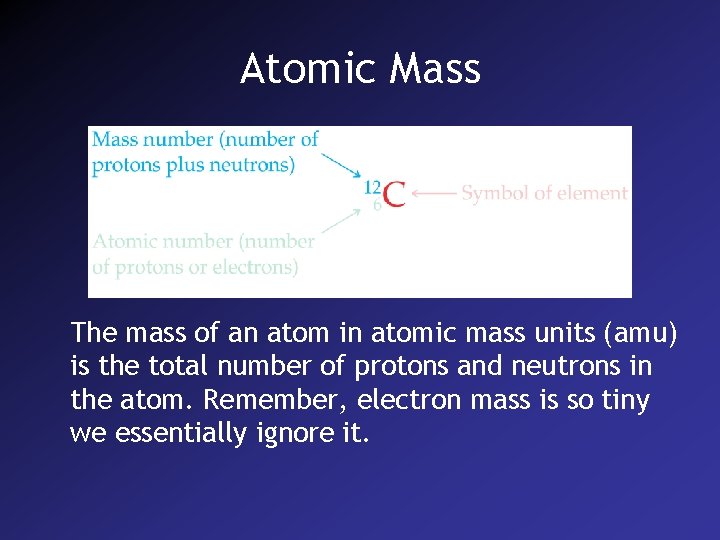 Atomic Mass

Mass number (number of protons plus neutrons)

$^{12}_{6}C$

Symbol of element

Atomic number (number of protons or electrons)

The mass of an atom in atomic mass units (amu) is the total number of protons and neutrons in the atom. Remember, electron mass is so tiny we essentially ignore it.